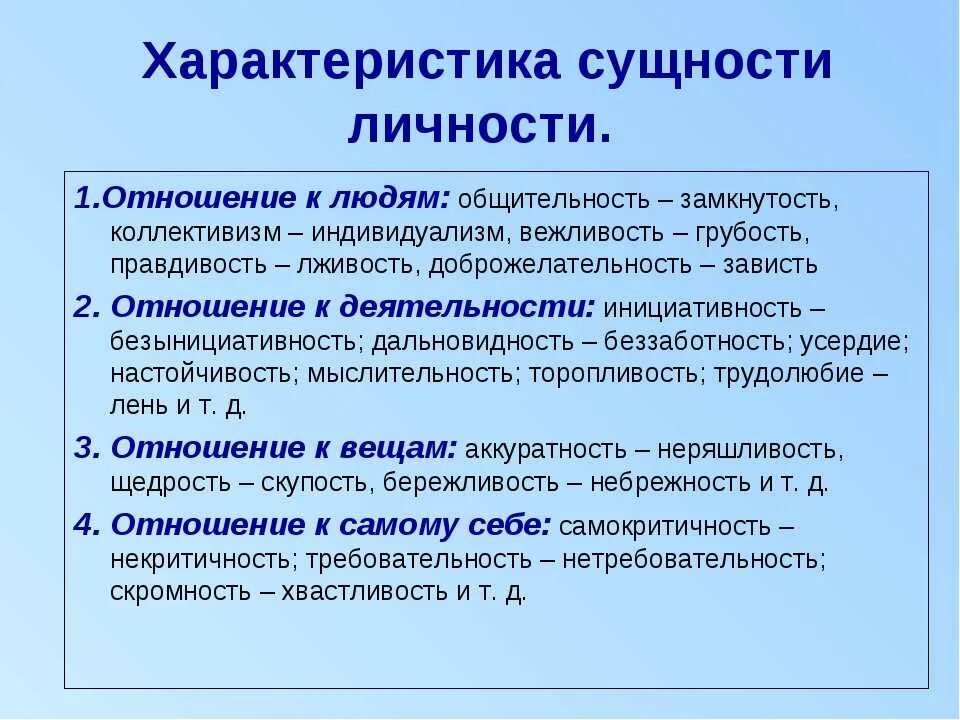 Характеристика сущности личности.

1.Отношение к людям: общительность – замкнутость, коллективизм – индивидуализм, вежливость – грубость, правдивость – лживость, доброжелательность – зависть

2. Отношение к деятельности: инициативность – безынициативность; дальновидность – беззаботность; усердие; настойчивость; мыслительность; торопливость; трудолюбие – лень и т. д.

3. Отношение к вещам: аккуратность – неряшливость, щедрость – скупость, бережливость – небрежность и т. д.

4. Отношение к самому себе: самокритичность – некритичность; требовательность – нетребовательность; скромность – хвастливость и т. д.